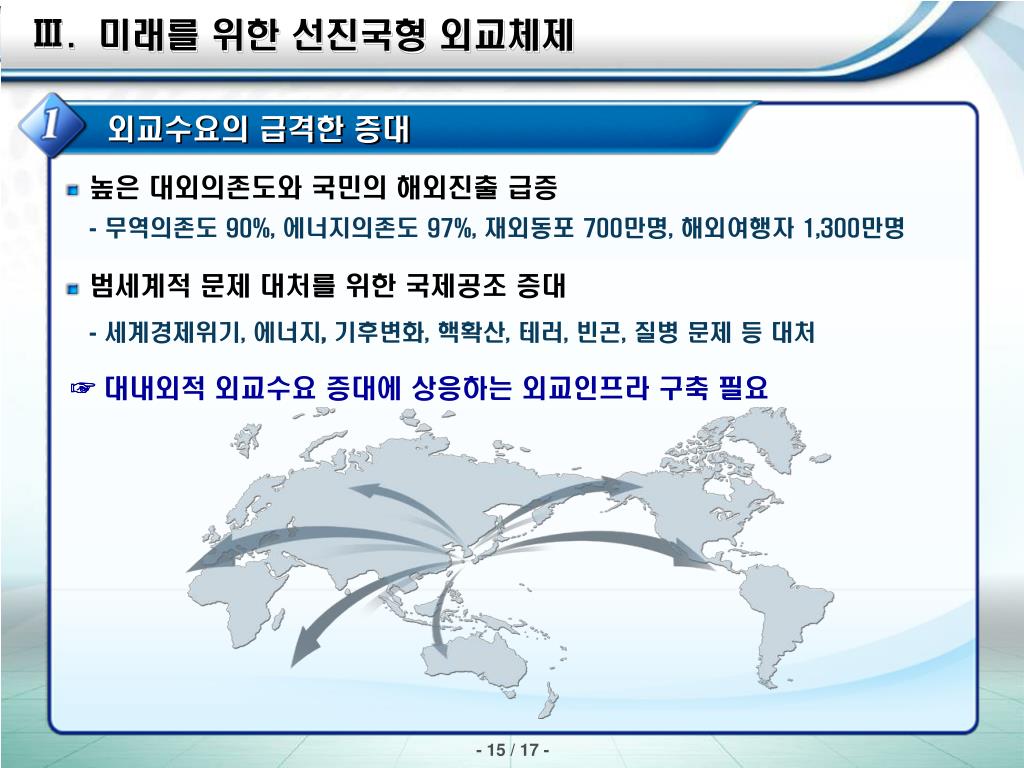 Ⅲ. 미래를 위한 선진국형 외교체제

1

외교수요의 급격한 증대

높은 대외의존도와 국민의 해외진출 급증

- 무역의존도 90%, 에너지의존도 97%, 재외동포 700만명, 해외여행자 1,300만명

범세계적 문제 대처를 위한 국제공조 증대

- 세계경제위기, 에너지, 기후변화, 핵확산, 테러, 빈곤, 질병 문제 등 대처

☞ 대내외적 외교수요 증대에 상응하는 외교인프라 구축 필요

- 15 / 17 -